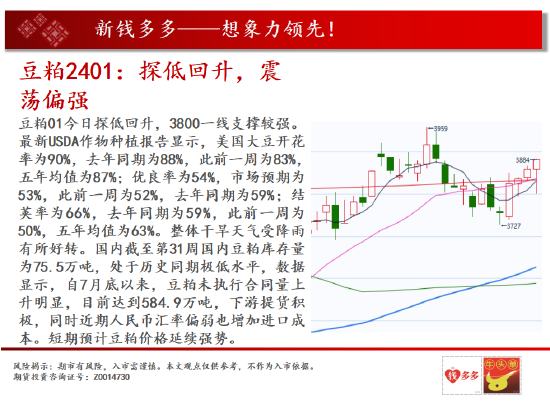 新钱多多——想象力领先！

豆粕2401：探低回升，震荡偏强

豆粕01今日探低回升，3800一线支撑较强。最新USDA作物种植报告显示，美国大豆开花率为90%，去年同期为88%，此前一周为83%，五年均值为87%；优良率为54%，市场预期为53%，此前一周为52%，去年同期为59%；结荚率为66%，去年同期为59%，此前一周为50%，五年均值为63%。整体干旱天气受降雨有所好转。国内截至第31周国内豆粕库存量为75.5万吨，处于历史同期极低水平，数据显示，自7月底以来，豆粕未执行合同量上升明显，目前达到584.9万吨，下游提货积极，同时近期人民币汇率偏弱也增加进口成本。短期预计豆粕价格延续强势。

3959
3884
3727

风险揭示：期市有风险，入市需谨慎。本文观点仅供参考，不作为入市依据。
期货投资咨询证号：Z0014730

钱多多
牛头单